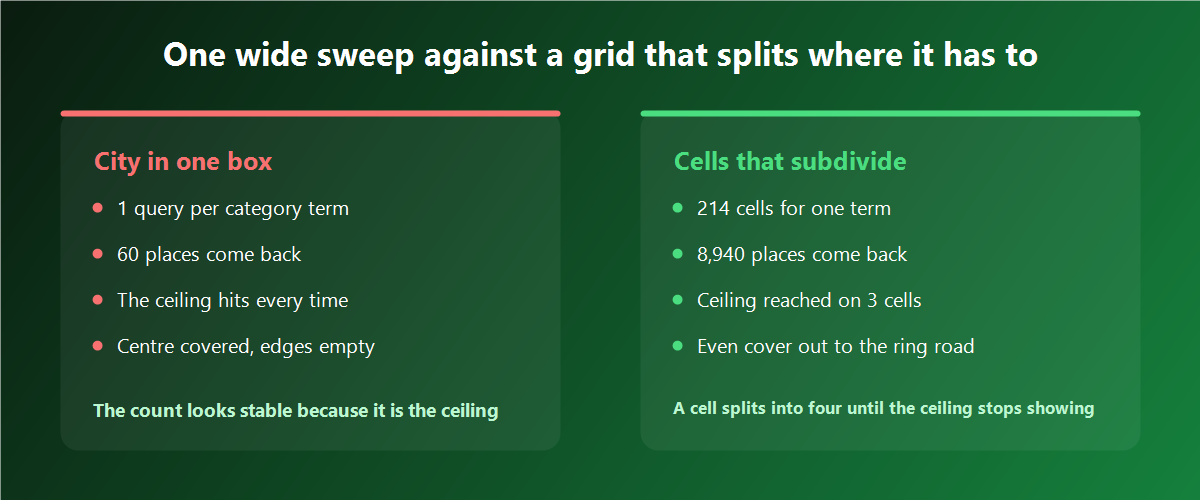 One wide sweep against a grid that splits where it has to

City in one box

- 1 query per category term
- 60 places come back
- The ceiling hits every time
- Centre covered, edges empty

The count looks stable because it is the ceiling

Cells that subdivide

- 214 cells for one term
- 8,940 places come back
- Ceiling reached on 3 cells
- Even cover out to the ring road

A cell splits into four until the ceiling stops showing